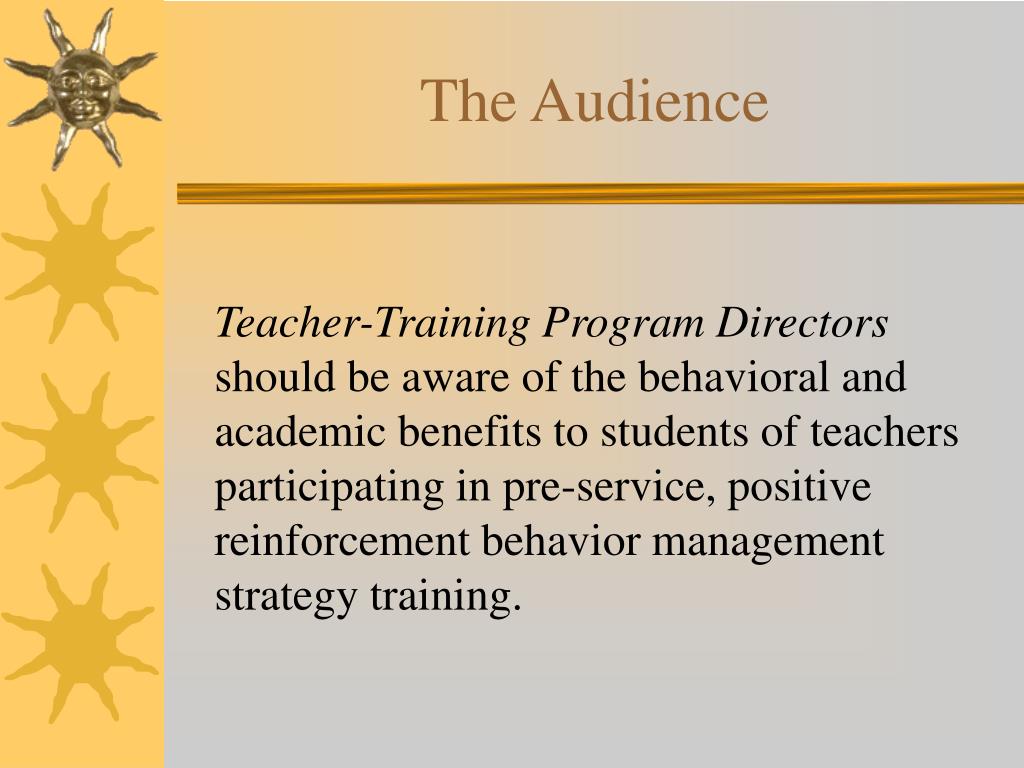 The Audience

Teacher-Training Program Directors should be aware of the behavioral and academic benefits to students of teachers participating in pre-service, positive reinforcement behavior management strategy training.